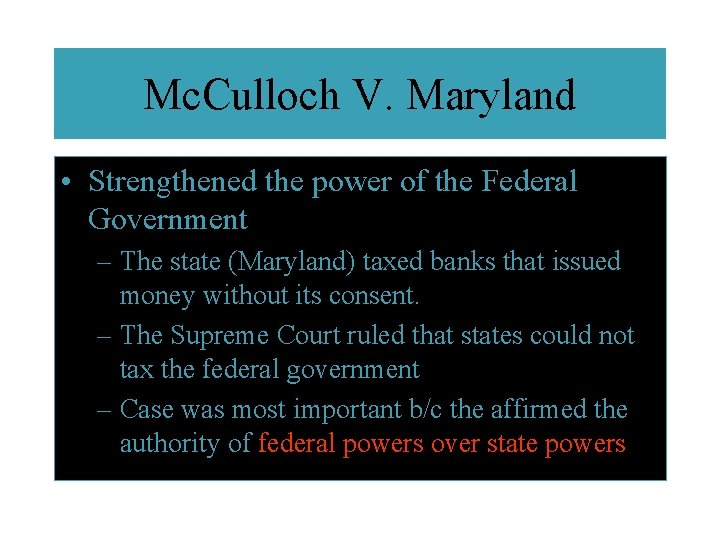 McCulloch V. Maryland

• Strengthened the power of the Federal Government

- The state (Maryland) taxed banks that issued money without its consent.
- The Supreme Court ruled that states could not tax the federal government
- Case was most important b/c the affirmed the authority of federal powers over state powers